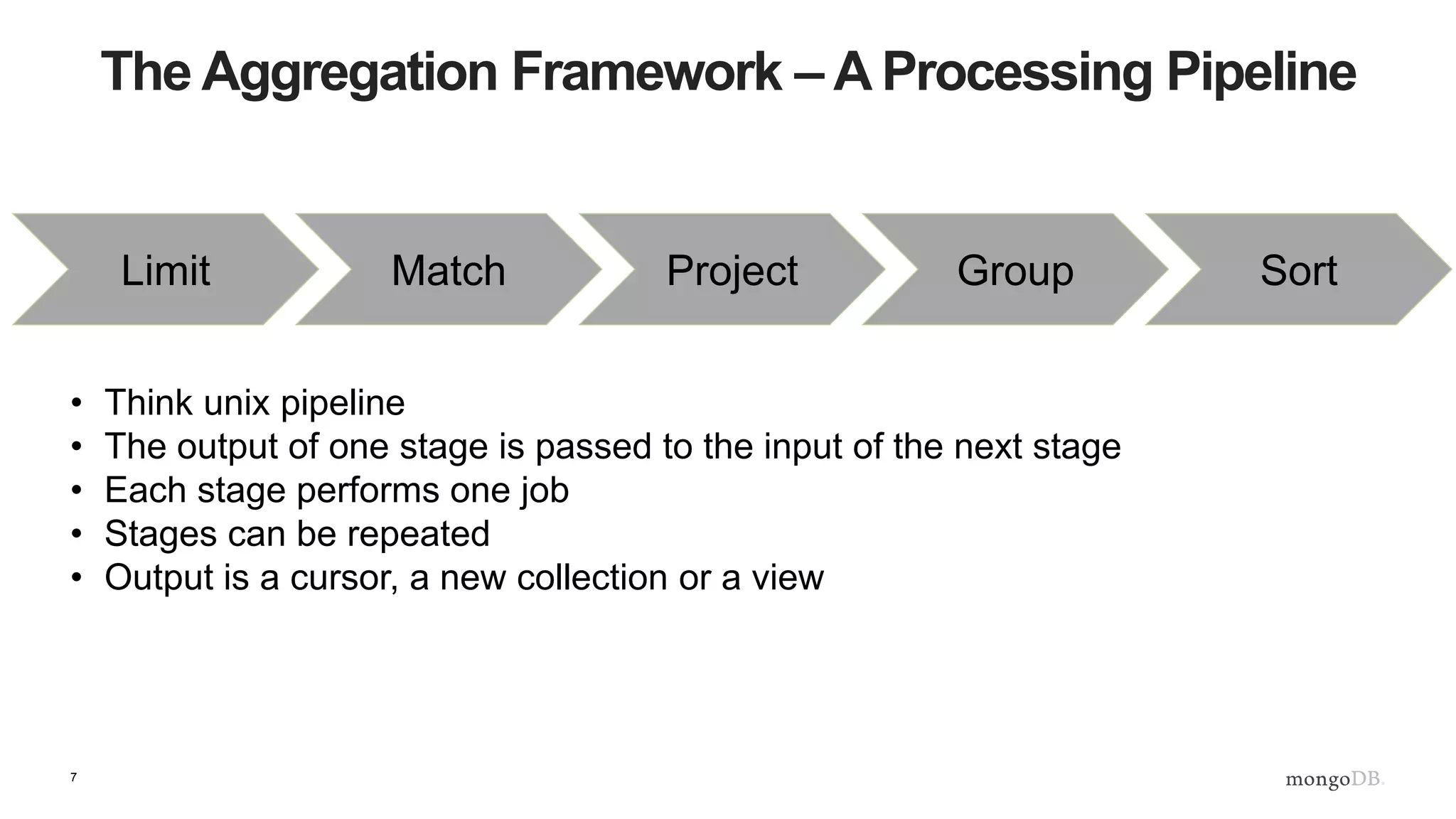 The Aggregation Framework – A Processing Pipeline

Limit

Match

Project

Group

Sort

• Think unix pipeline
• The output of one stage is passed to the input of the next stage
• Each stage performs one job
• Stages can be repeated
• Output is a cursor, a new collection or a view

7

mongoDB.